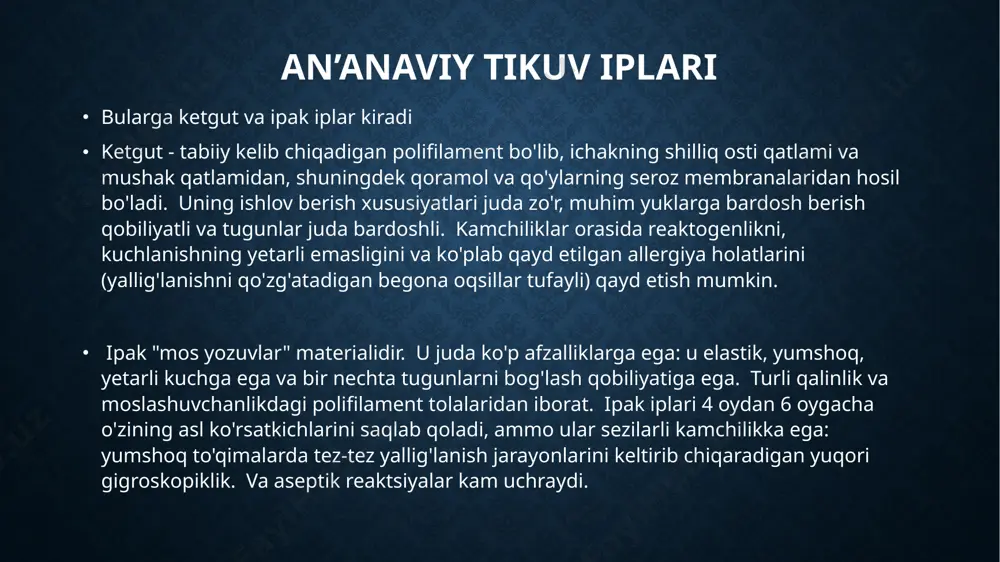 AN’ANAVIY TIKUV IPLARI

• Bularga ketgut va ipak iplar kiradi

• Ketgut - tabiiy kelib chiqadigan polifilament bo'lib, ichakning shilliq osti qatlami va mushak qatlamidan, shuningdek qoramol va qo'ylarning seroz membranalaridan hosil bo'ladi. Uning ishlov berish xususiyatlari juda zo'r, muhim yuklarga bardosh berish qobiliyatli va tugunlar juda bardoshli. Kamchiliklar orasida reaktogenlikni, kuchlanishning yetarli emasligini va ko'plab qayd etilgan allergiya holatlarini (yallig'lanishni qo'zg'atadigan begona oqsillar tufayli) qayd etish mumkin.

• Ipak "mos yozuvlar" materialidir. U juda ko'p afzalliklarga ega: u elastik, yumshoq, yetarli kuchga ega va bir nechta tugunlarni bog'lash qobiliyatiga ega. Turli qalinlik va moslashuvchanlikdagi polifilament tolalaridan iborat. Ipak iplari 4 oydan 6 oygacha o'zining asl ko'rsatkichlarini saqlab qoladi, ammo ular sezilarli kamchilikka ega: yumshoq to'qimalarda tez-tez yallig'lanish jarayonlarini keltirib chiqaradigan yuqori gigroskopiklik. Va aseptik reaktsiyalar kam uchraydi.